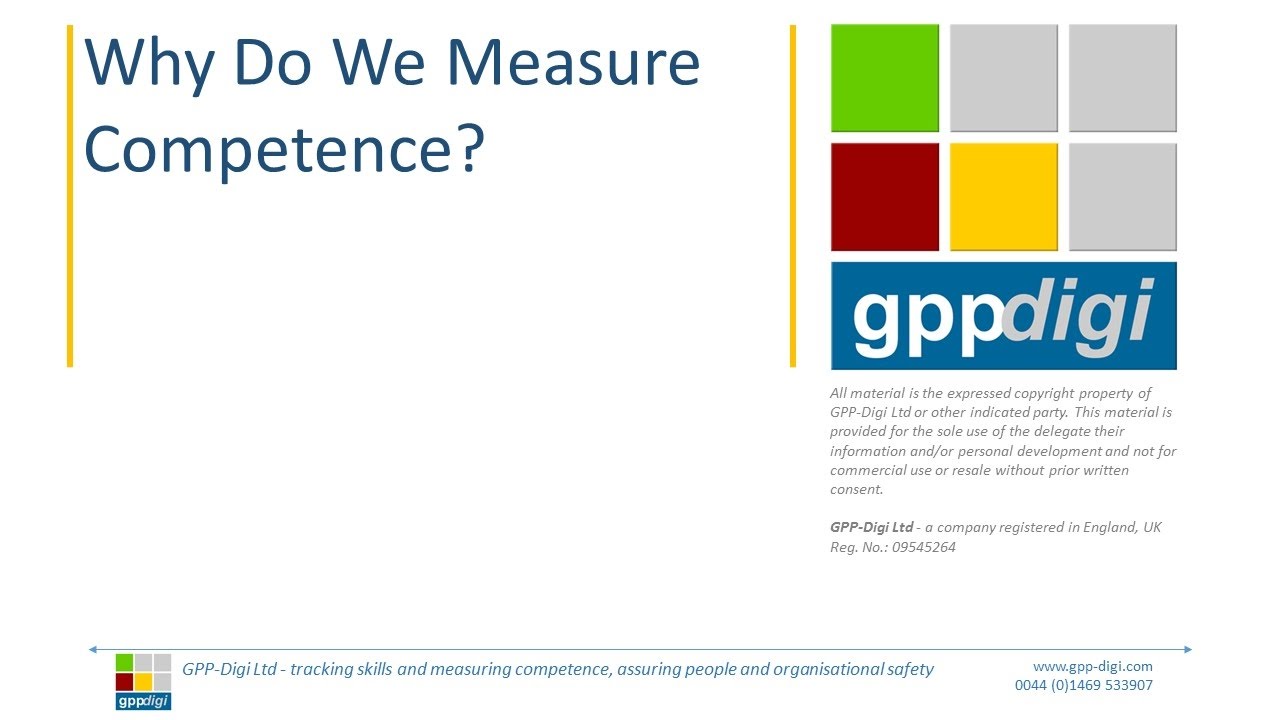 Why Do We Measure Competence?

gppdigi

All material is the expressed copyright property of GPP-Digi Ltd or other indicated party. This material is provided for the sole use of the delegate their information and/or personal development and not for commercial use or resale without prior written consent.

GPP-Digi Ltd - a company registered in England, UK
Reg. No.: 09545264

gppdigi

GPP-Digi Ltd - tracking skills and measuring competence, assuring people and organisational safety

www.gpp-digi.com
0044 (0)1469 533907